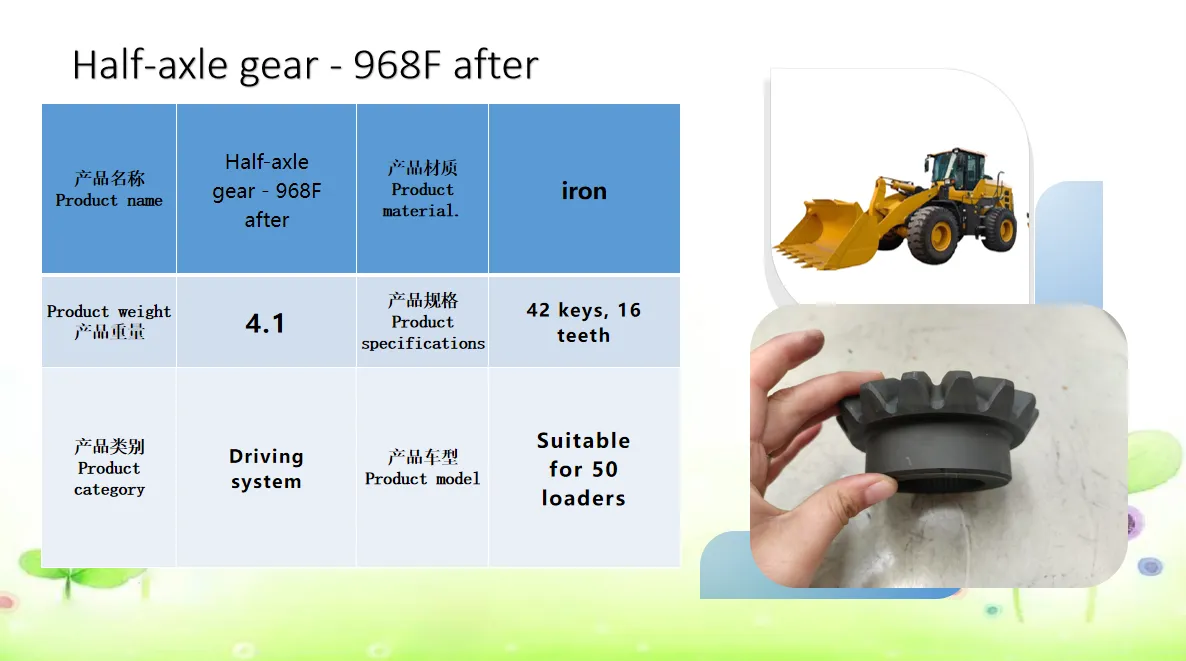 Half-axle gear - 968F after

| 产品名称 Product name | Half-axle gear - 968F after | 产品材质 Product material. | iron |
|---|---|---|---|
| Product weight 产品重量 | 4.1 | 产品规格 Product specifications | 42 keys, 16 teeth |
| 产品类别 Product category | Driving system | 产品车型 Product model | Suitable for 50 loaders |